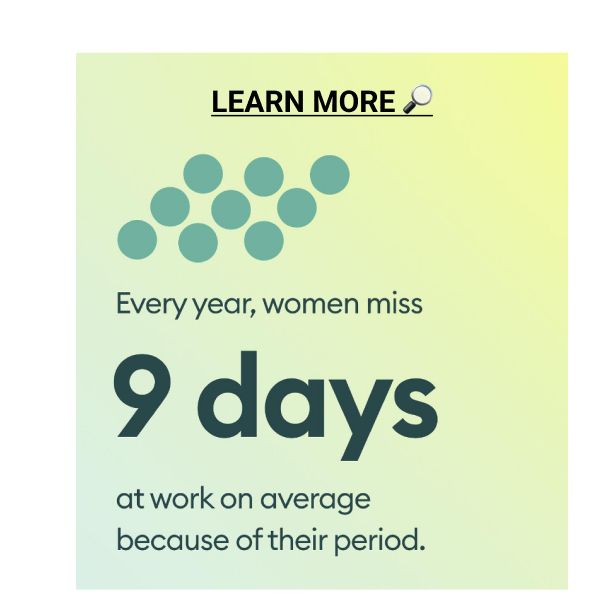 LEARN MORE 🔎

Every year, women miss

9 days

at work on average because of their period.